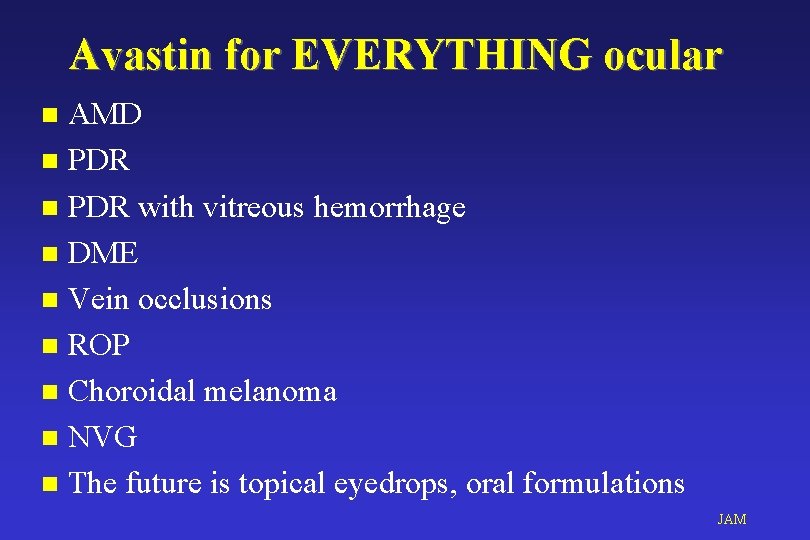 Avastin for EVERYTHING ocular

- AMD
- PDR
- PDR with vitreous hemorrhage
- DME
- Vein occlusions
- ROP
- Choroidal melanoma
- NVG
- The future is topical eyedrops, oral formulations

JAM